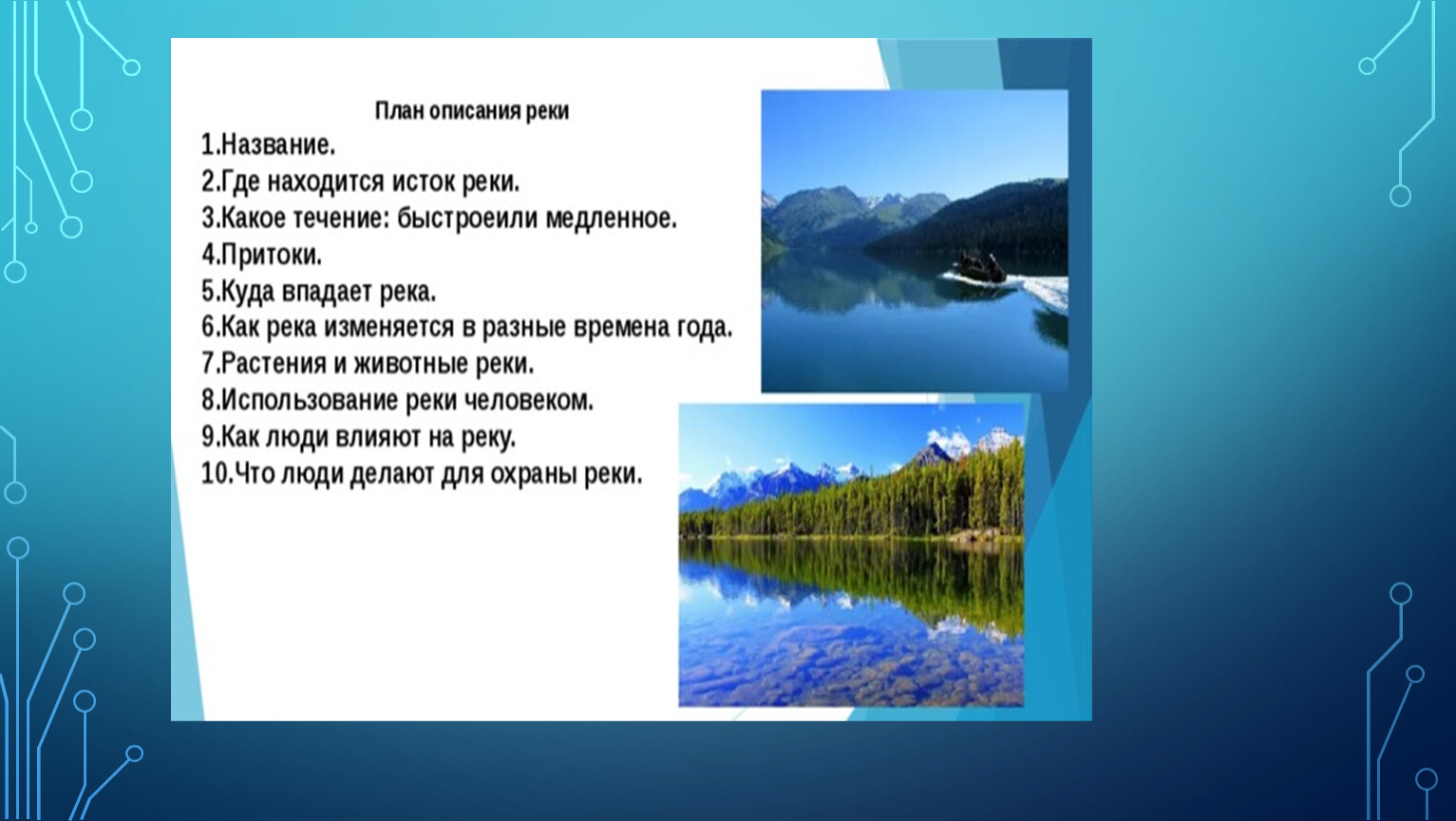 План описания реки

1.Название.
2.Где находится исток реки.
3.Какое течение: быстроеили медленное.
4.Притоки.
5.Куда впадает река.
6.Как река изменяется в разные времена года.
7.Растения и животные реки.
8.Использование реки человеком.
9.Как люди влияют на реку.
10.Что люди делают для охраны реки.